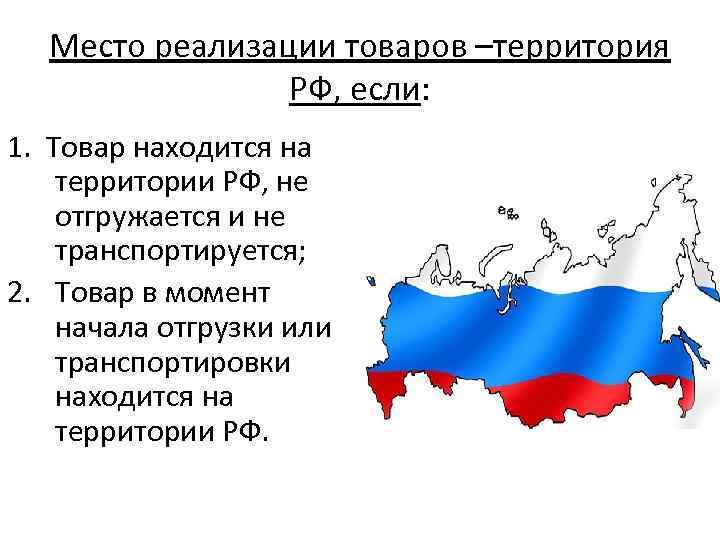 Место реализации товаров –территория РФ, если:

1. Товар находится на территории РФ, не отгружается и не транспортируется;
2. Товар в момент начала отгрузки или транспортировки находится на территории РФ.